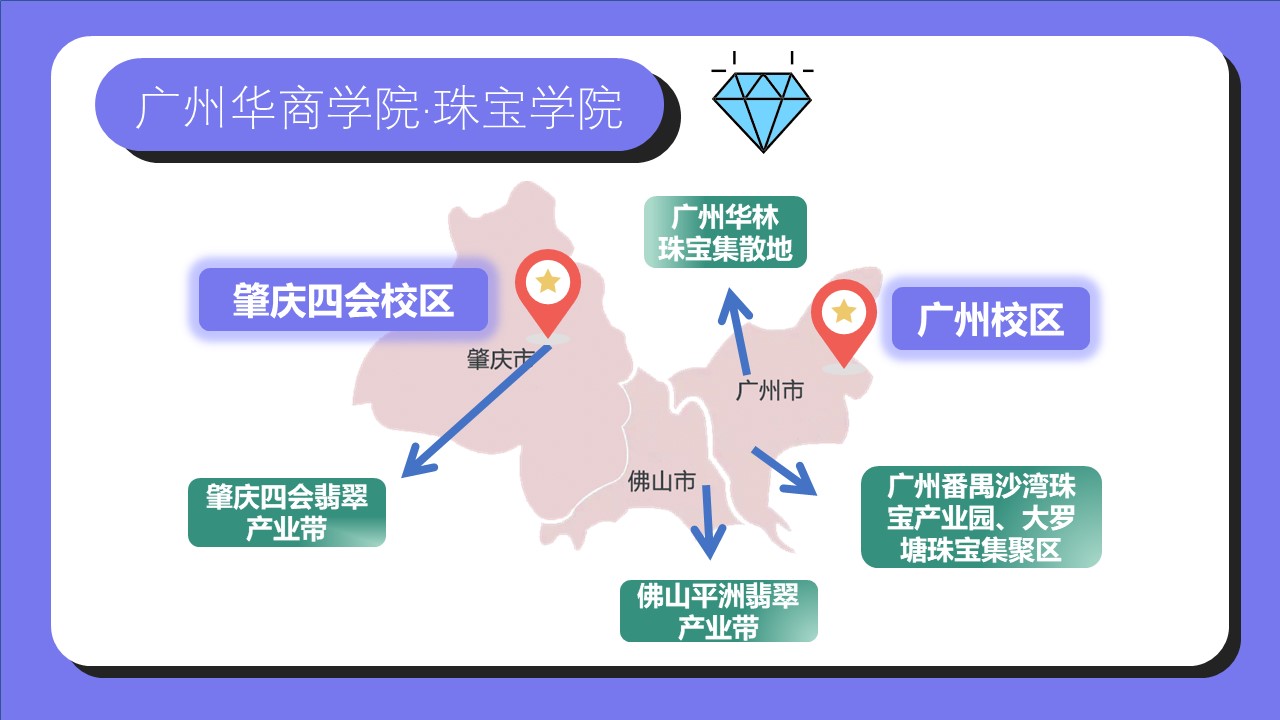 广州华商学院·珠宝学院

广州华林珠宝集散地

肇庆四会校区

广州校区

肇庆市

广州市

佛山市

肇庆四会翡翠产业带

广州番禺沙湾珠宝产业园、大罗塘珠宝集聚区

佛山平洲翡翠产业带